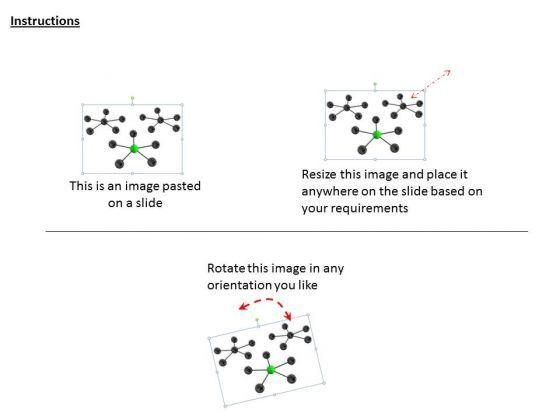 Instructions

This is an image pasted on a slide

Resize this image and place it anywhere on the slide based on your requirements

Rotate this image in any orientation you like